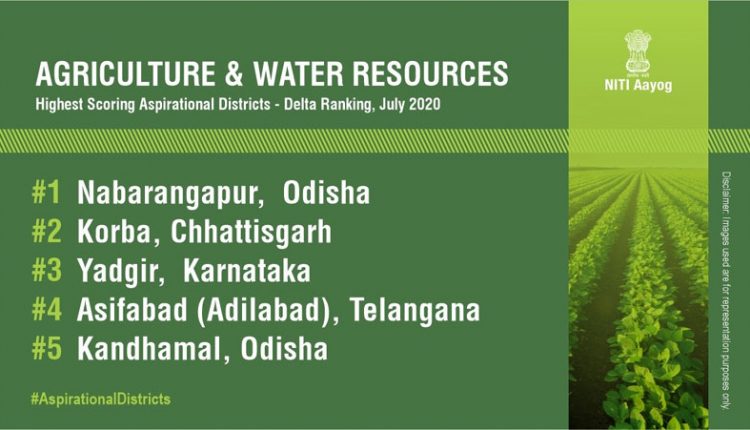 AGRICULTURE & WATER RESOURCES
Highest Scoring Aspirational Districts - Delta Ranking, July 2020

NITI Aayog

#1 Nabarangapur, Odisha
#2 Korba, Chhattisgarh
#3 Yadgir, Karnataka
#4 Asifabad (Adilabad), Telangana
#5 Kandhamal, Odisha

#AspirationalDistricts

Disclaimer: Images used are for representation purposes only